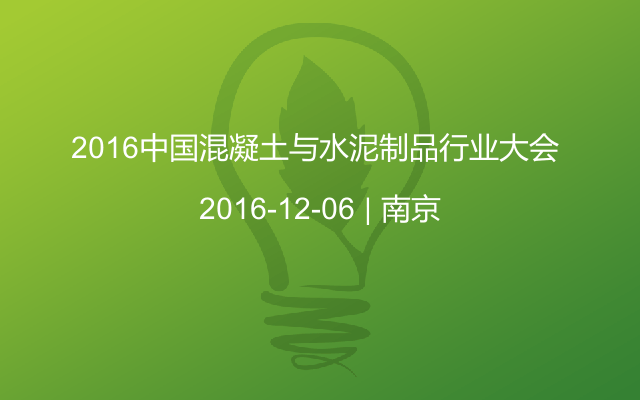 2016中国混凝土与水泥制品行业大会

2016-12-06 | 南京